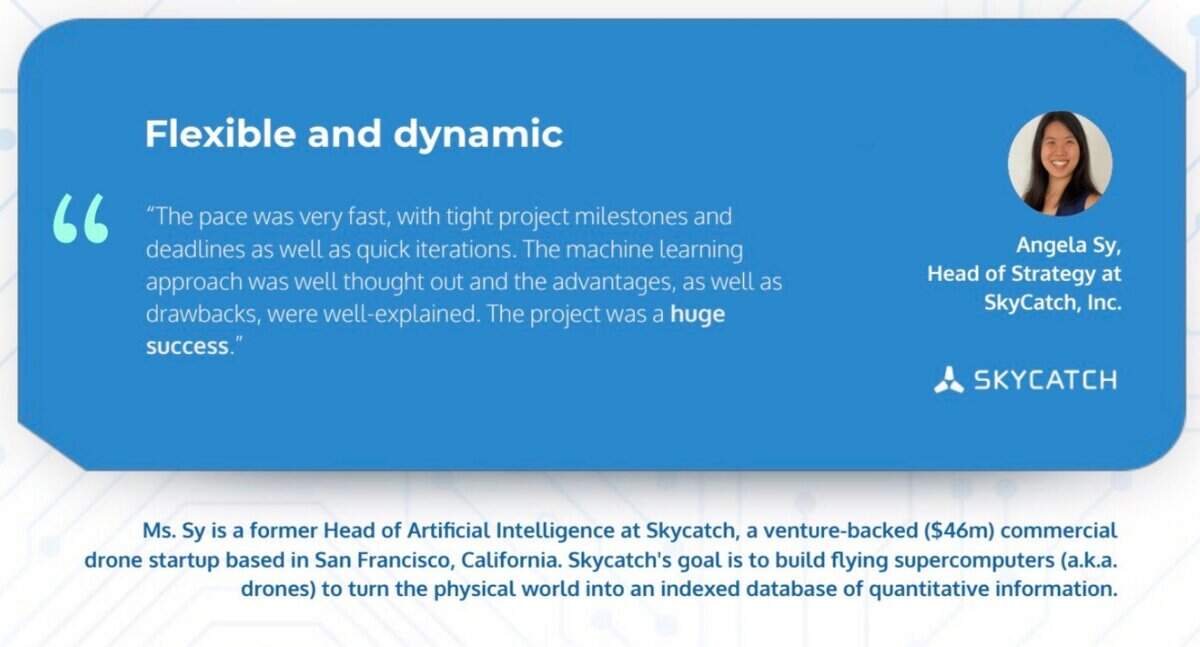 Flexible and dynamic

“

“The pace was very fast, with tight project milestones and deadlines as well as quick iterations. The machine learning approach was well thought out and the advantages, as well as drawbacks, were well-explained. The project was a huge success.”

Angela Sy, Head of Strategy at SkyCatch, Inc.

SKYCATCH

Ms. Sy is a former Head of Artificial Intelligence at Skycatch, a venture-backed (\$46m) commercial drone startup based in San Francisco, California. Skycatch's goal is to build flying supercomputers (a.k.a. drones) to turn the physical world into an indexed database of quantitative information.